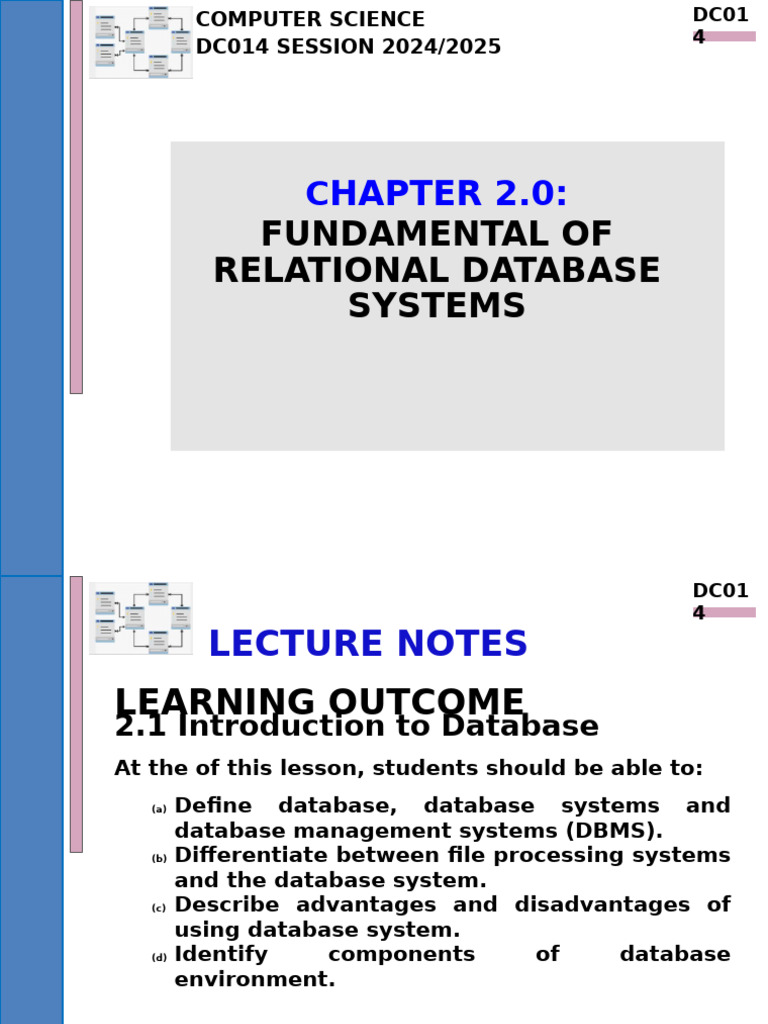 COMPUTER SCIENCE
DC014 SESSION 2024/2025

DC01
4

CHAPTER 2.0:
FUNDAMENTAL OF RELATIONAL DATABASE SYSTEMS

DC01
4

LECTURE NOTES

LEARNING OUTCOME
2.1 Introduction to Database

At the of this lesson, students should be able to:

(a) Define database, database systems and database management systems (DBMS).
(b) Differentiate between file processing systems and the database system.
(c) Describe advantages and disadvantages of using database system.
(d) Identify components of database environment.